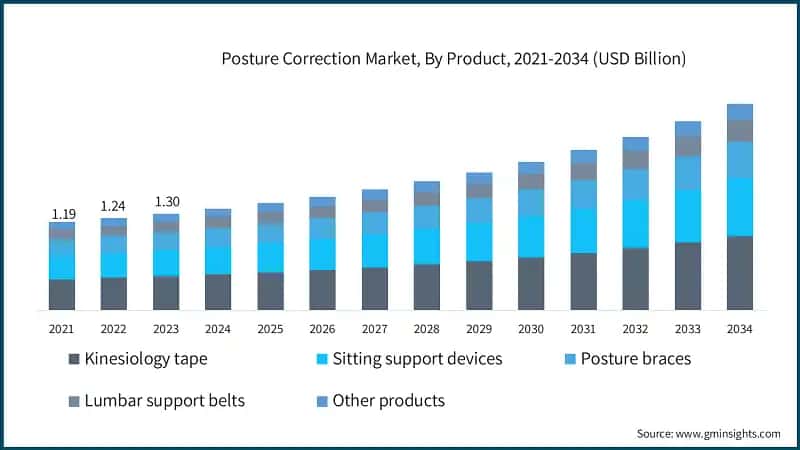 Posture Correction Market, By Product, 2021-2034 (USD Billion)

1.19
1.24
1.30

2021 2022 2023 2024 2025 2026 2027 2028 2029 2030 2031 2032 2033 2034

Kinesiology tape
Sitting support devices
Posture braces
Lumbar support belts
Other products

Source: www.gminsights.com